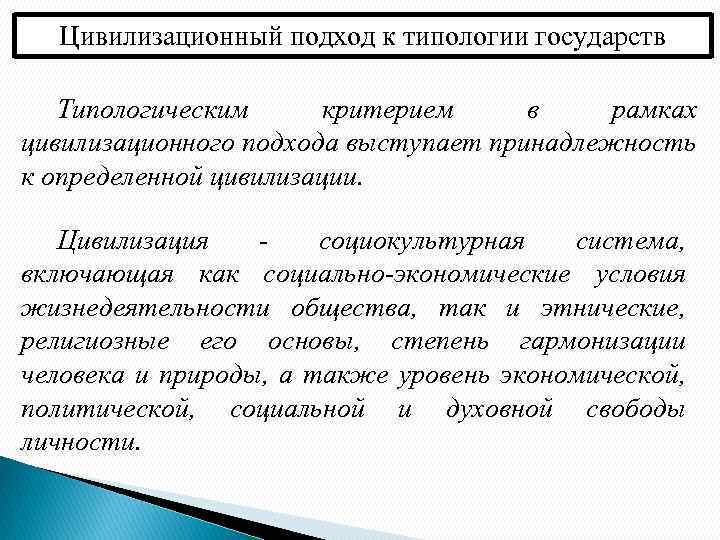 Цивилизационный подход к типологии государств

Типологическим критерием в рамках цивилизационного подхода выступает принадлежность к определенной цивилизации.

Цивилизация - социокультурная система, включающая как социально-экономические условия жизнедеятельности общества, так и этнические, религиозные его основы, степень гармонизации человека и природы, а также уровень экономической, политической, социальной и духовной свободы личности.